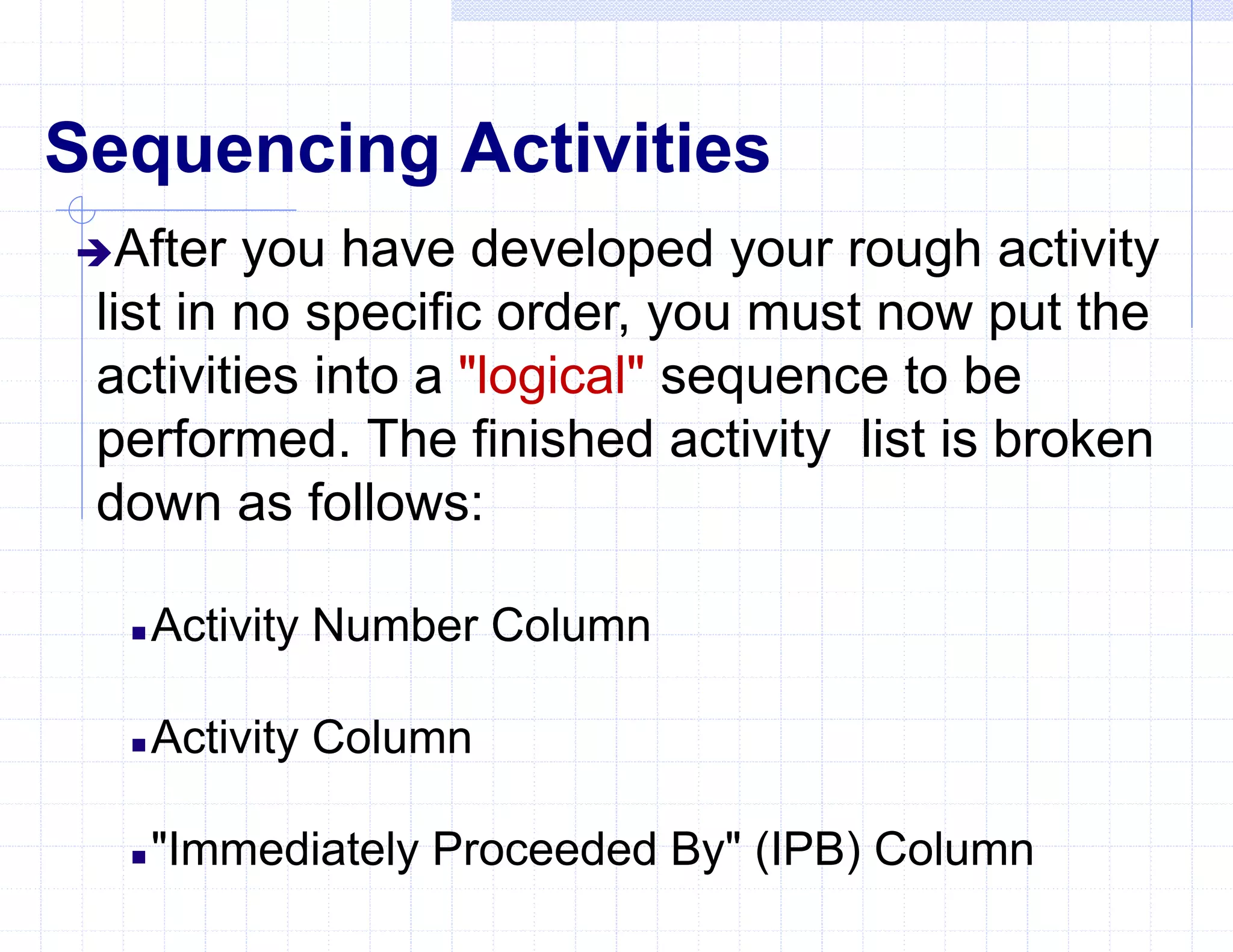 Sequencing Activities

After you have developed your rough activity list in no specific order, you must now put the activities into a "logical" sequence to be performed. The finished activity  list is broken down as follows:

Activity Number Column

Activity Column

"Immediately Proceeded By" (IPB) Column